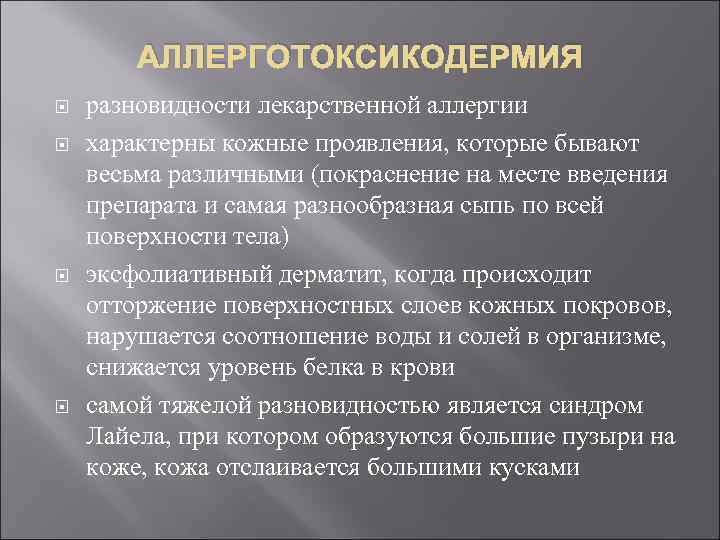 АЛЛЕРГОТОКСИКОДЕРМИЯ

разновидности лекарственной аллергии

характерны кожные проявления, которые бывают весьма различными (покраснение на месте введения препарата и самая разнообразная сыпь по всей поверхности тела)

эксфолиативный дерматит, когда происходит отторжение поверхностных слоев кожных покровов, нарушается соотношение воды и солей в организме, снижается уровень белка в крови

самой тяжелой разновидностью является синдром Лайела, при котором образуются большие пузыри на коже, кожа отслаивается большими кусками